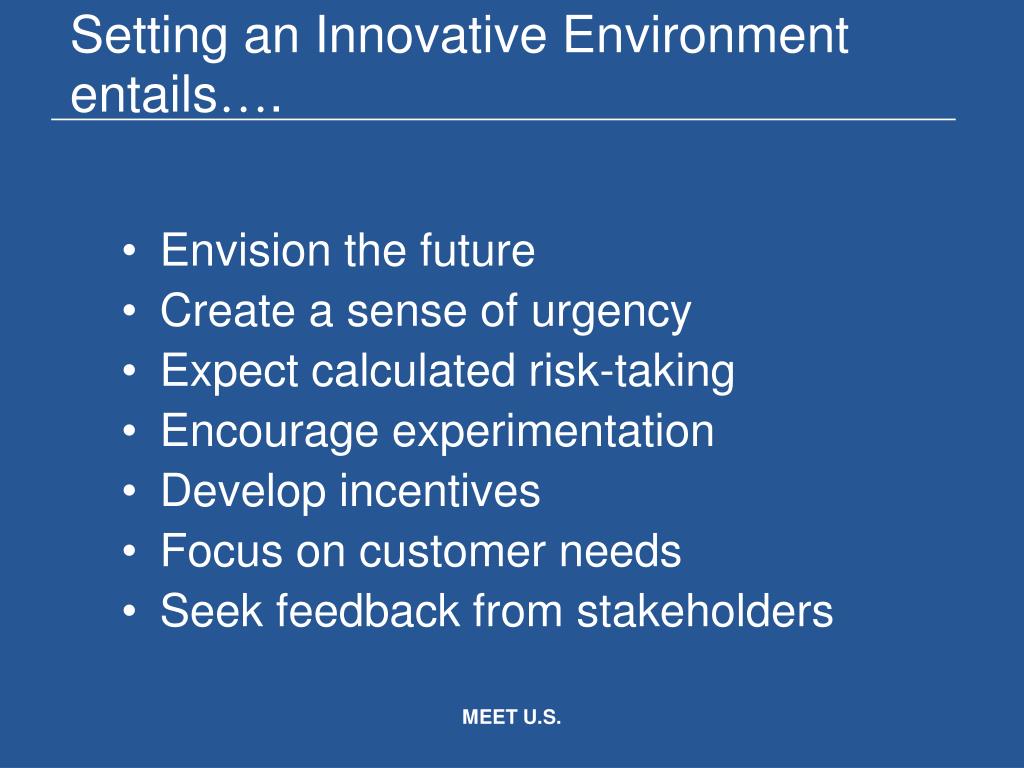 Setting an Innovative Environment entails….

• Envision the future
• Create a sense of urgency
• Expect calculated risk-taking
• Encourage experimentation
• Develop incentives
• Focus on customer needs
• Seek feedback from stakeholders

MEET U.S.